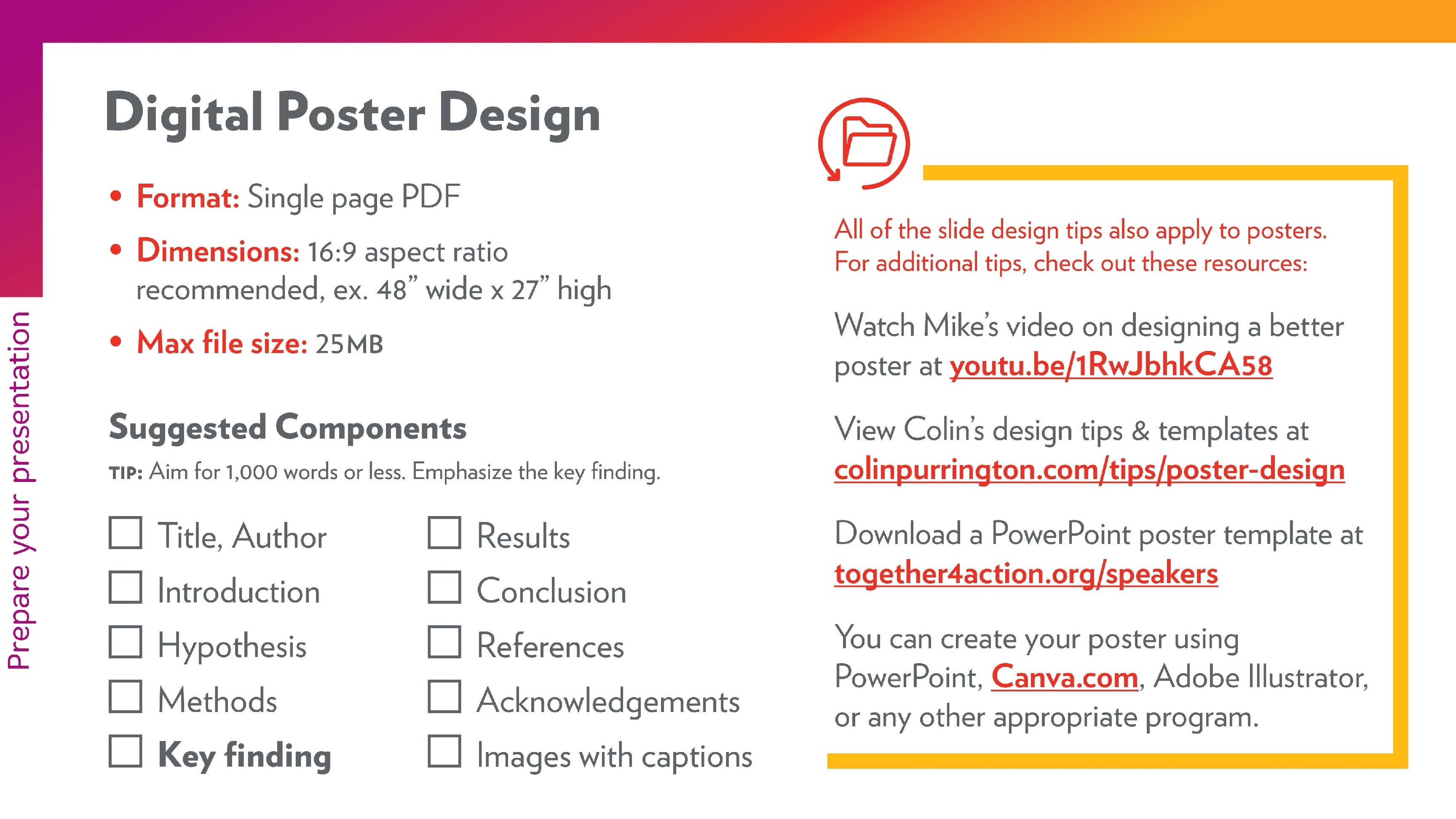 Prepare your presentation

Digital Poster Design

• Format: Single page PDF
• Dimensions: 16:9 aspect ratio recommended, ex. 48” wide x 27” high
• Max file size: 25MB

Suggested Components

TIP: Aim for 1,000 words or less. Emphasize the key finding.

☐ Title, Author
☐ Introduction
☐ Hypothesis
☐ Methods
☐ Key finding

☐ Results
☐ Conclusion
☐ References
☐ Acknowledgements
☐ Images with captions

All of the slide design tips also apply to posters. For additional tips, check out these resources:

Watch Mike’s video on designing a better poster at youtu.be/1RwJbhkCA58

View Colin’s design tips & templates at colinpurrington.com/tips/poster-design

Download a PowerPoint poster template at together4action.org/speakers

You can create your poster using PowerPoint, Canva.com, Adobe Illustrator, or any other appropriate program.